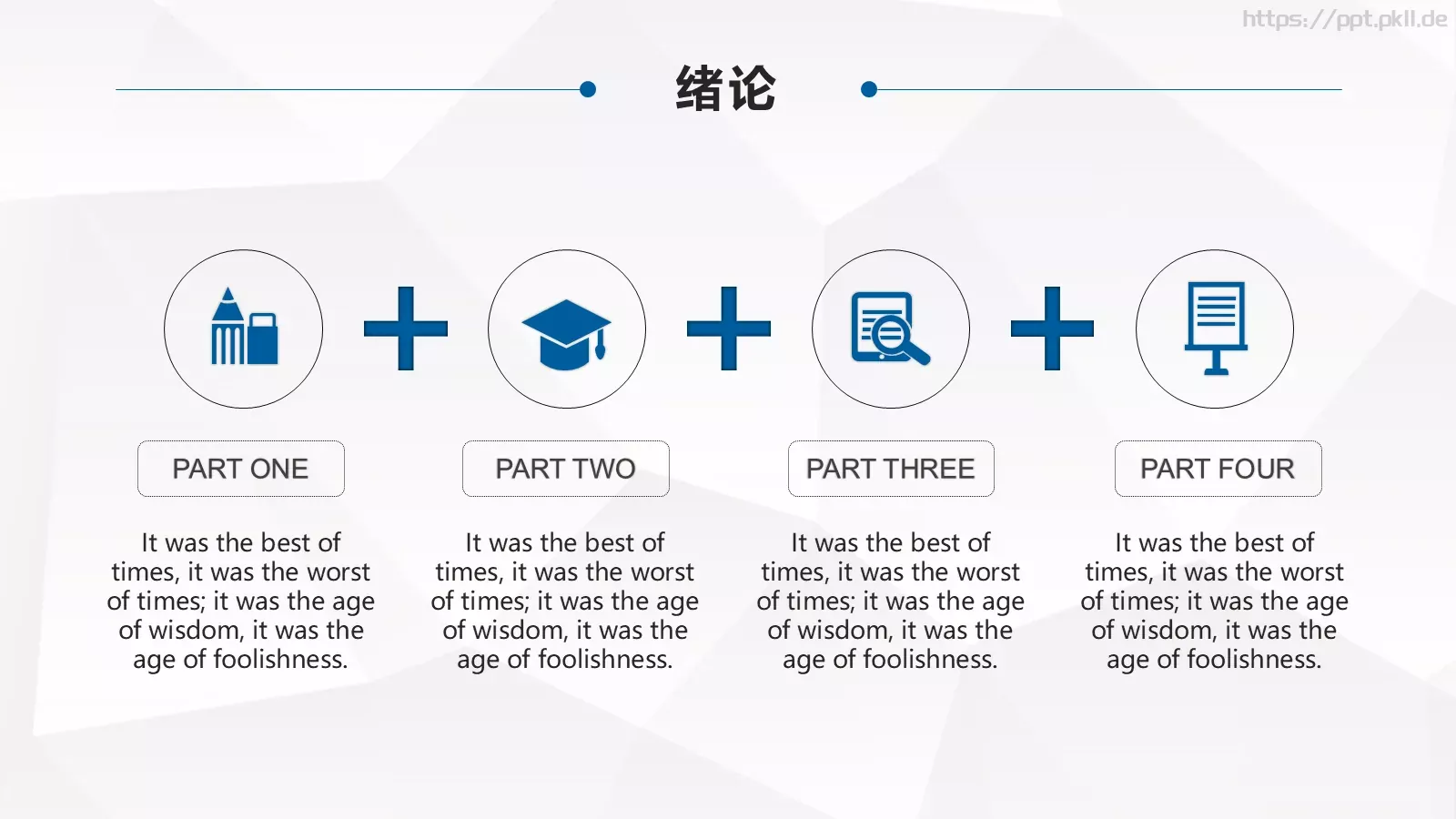 https://ppt.pkll.de

绪论

PART ONE

It was the best of times, it was the worst of times; it was the age of wisdom, it was the age of foolishness.

PART TWO

It was the best of times, it was the worst of times; it was the age of wisdom, it was the age of foolishness.

PART THREE

It was the best of times, it was the worst of times; it was the age of wisdom, it was the age of foolishness.

PART FOUR

It was the best of times, it was the worst of times; it was the age of wisdom, it was the age of foolishness.